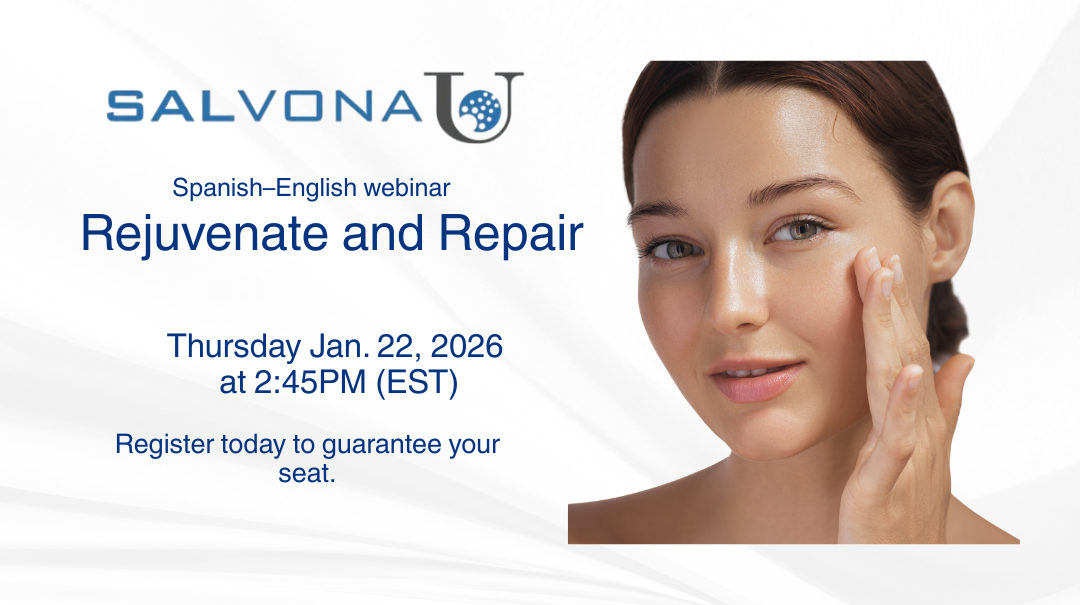 SALVONA U

Spanish–English webinar
Rejuvenate and Repair

Thursday Jan. 22, 2026 at 2:45PM (EST)

Register today to guarantee your seat.